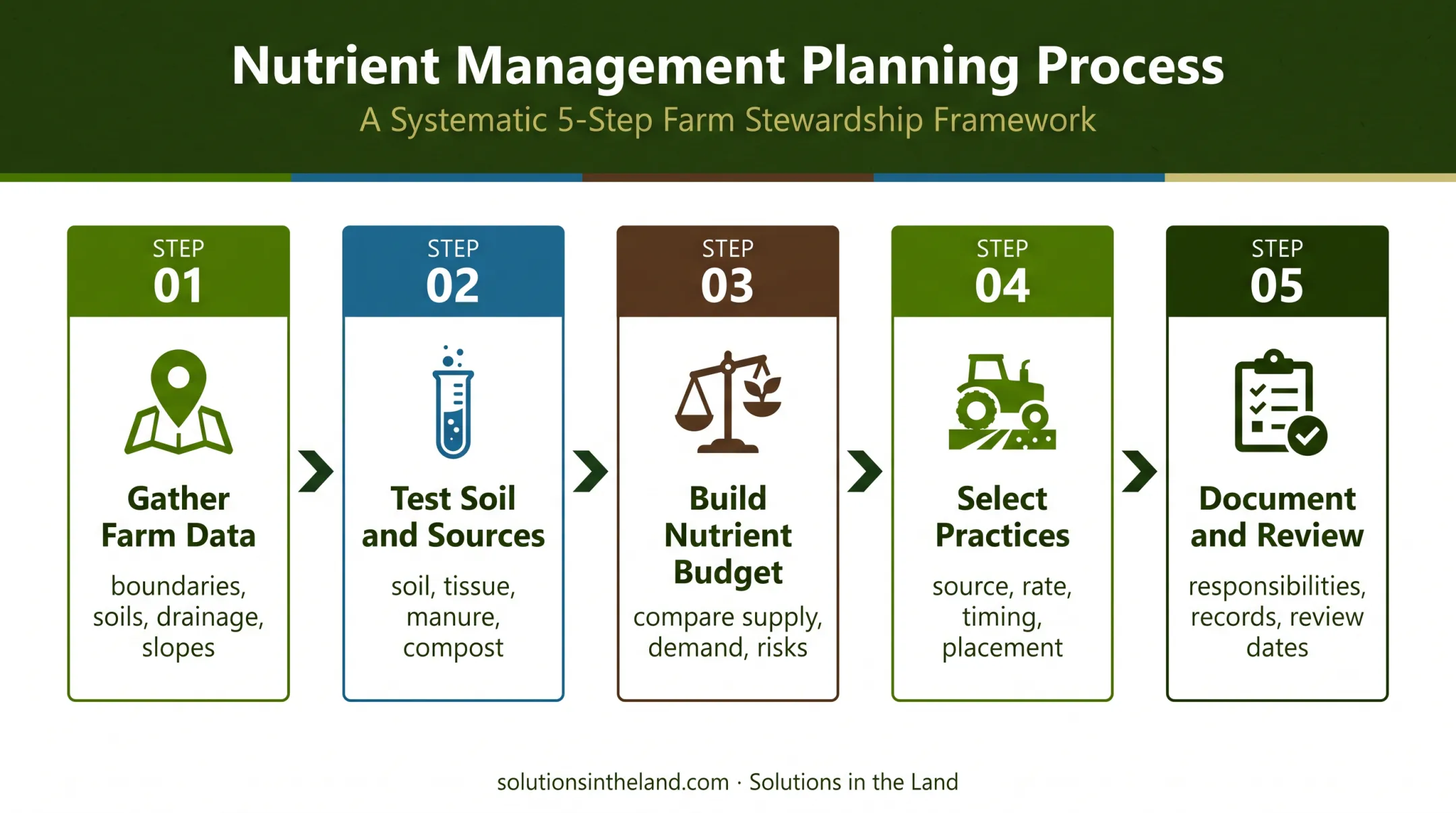 Nutrient Management Planning Process

A Systematic 5-Step Farm Stewardship Framework

STEP
01

Gather Farm Data

boundaries, soils, drainage, slopes

STEP
02

Test Soil and Sources

soil, tissue, manure, compost

STEP
03

Build Nutrient Budget

compare supply, demand, risks

STEP
04

Select Practices

source, rate, timing, placement

STEP
05

Document and Review

responsibilities, records, review dates

solutionsintheland.com · Solutions in the Land